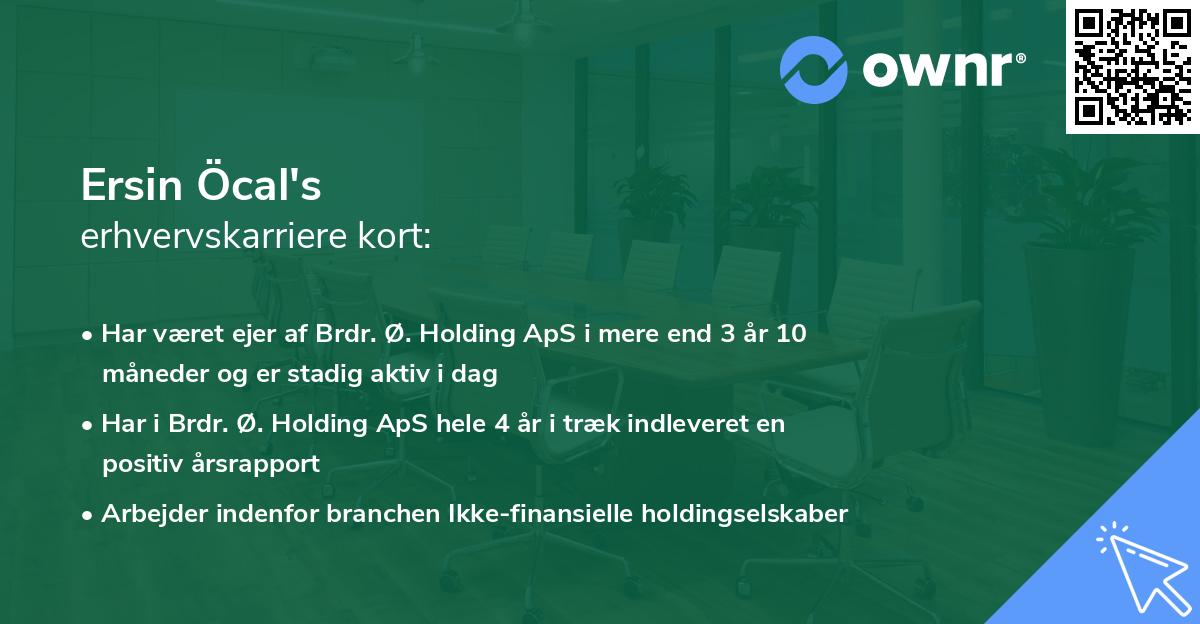 ownr®

Ersin Öcal's
erhvervskarriere kort:

• Har været ejer af Brdr. Ø. Holding ApS i mere end 3 år 10 måneder og er stadig aktiv i dag

• Har i Brdr. Ø. Holding ApS hele 4 år i træk indleveret en positiv årsrapport

• Arbejder indenfor branchen Ikke-finansielle holdingselskaber